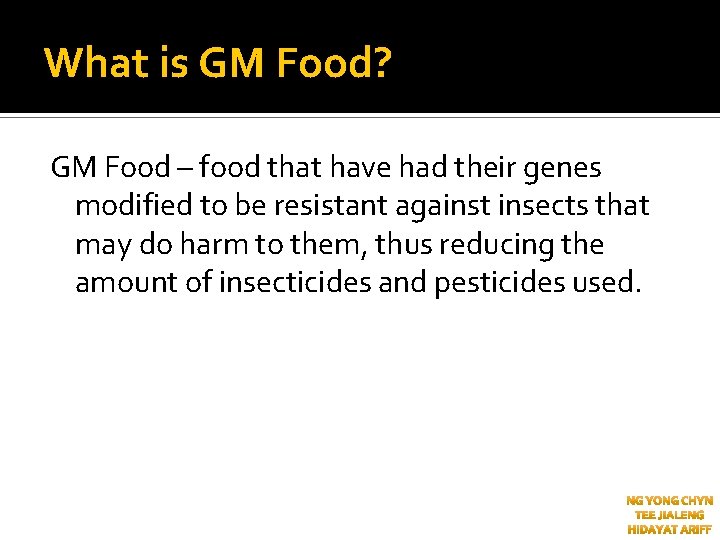 What is GM Food?

GM Food – food that have had their genes modified to be resistant against insects that may do harm to them, thus reducing the amount of insecticides and pesticides used.

NG YONG CHYN
TEE JIALENG
HIDAYAT ARIFF